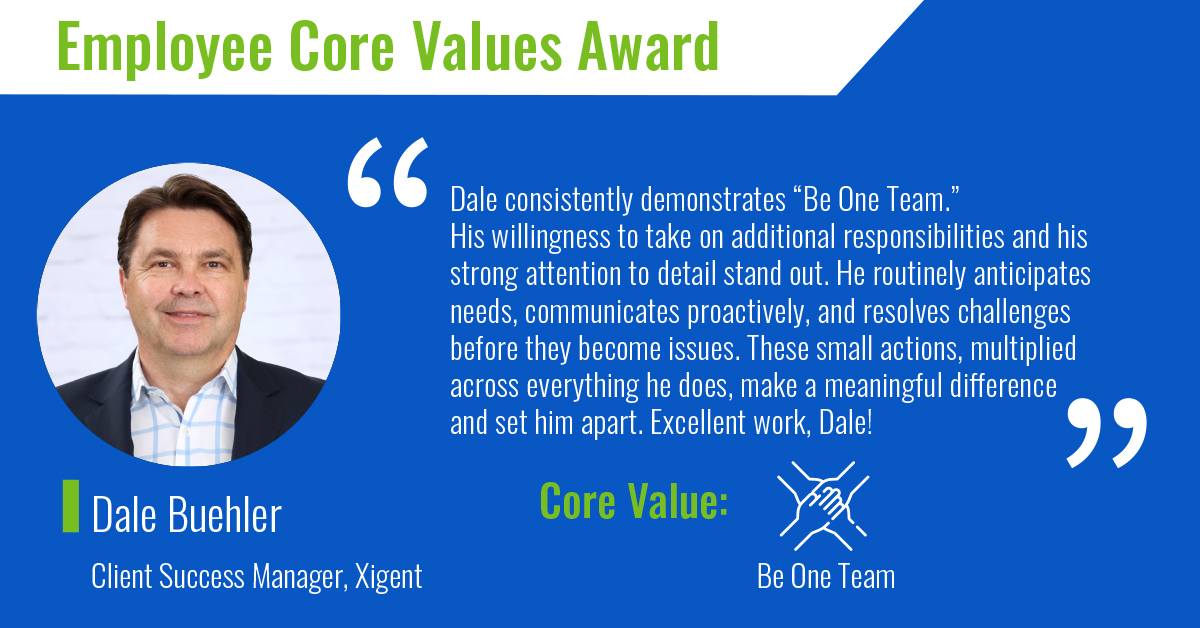 Employee Core Values Award

“

Dale consistently demonstrates “Be One Team.”
His willingness to take on additional responsibilities and his strong attention to detail stand out. He routinely anticipates needs, communicates proactively, and resolves challenges before they become issues. These small actions, multiplied across everything he does, make a meaningful difference and set him apart. Excellent work, Dale!

”

Dale Buehler

Client Success Manager, Xigent

Core Value:

Be One Team